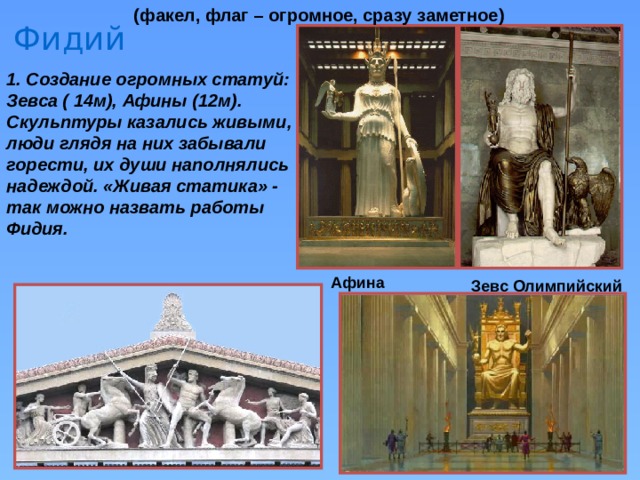 (факел, флаг – огромное, сразу заметное)

Фидий

1. Создание огромных статуй: Зевса ( 14м), Афины (12м). Скульптуры казались живыми, люди глядя на них забывали горести, их души наполнялись надеждой. «Живая статика» - так можно назвать работы Фидия.

Афина

Зевс Олимпийский